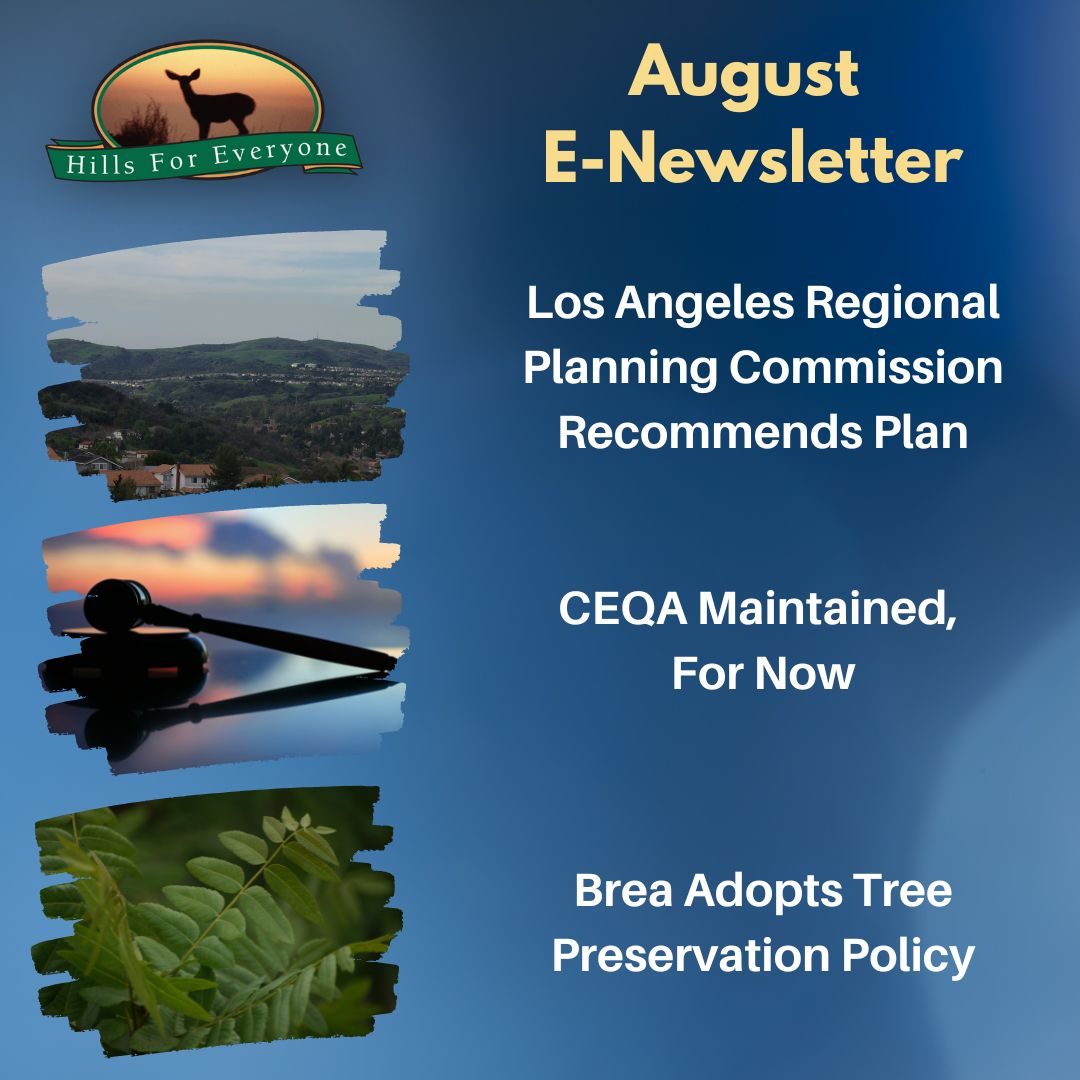 Hills For Everyone

August E-Newsletter

Los Angeles Regional Planning Commission Recommends Plan

CEQA Maintained, For Now

Brea Adopts Tree Preservation Policy